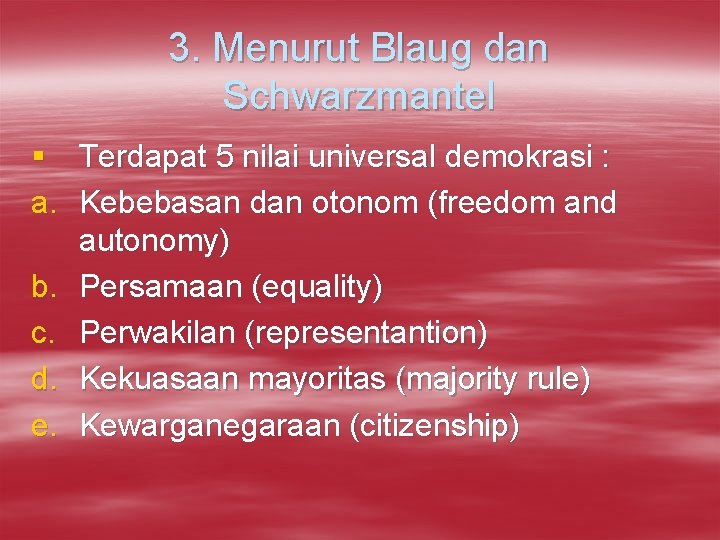 3. Menurut Blaug dan Schwarzmantel

▪ Terdapat 5 nilai universal demokrasi :
a. Kebebasan dan otonom (freedom and autonomy)
b. Persamaan (equality)
c. Perwakilan (representantion)
d. Kekuasaan mayoritas (majority rule)
e. Kewarganegaraan (citizenship)